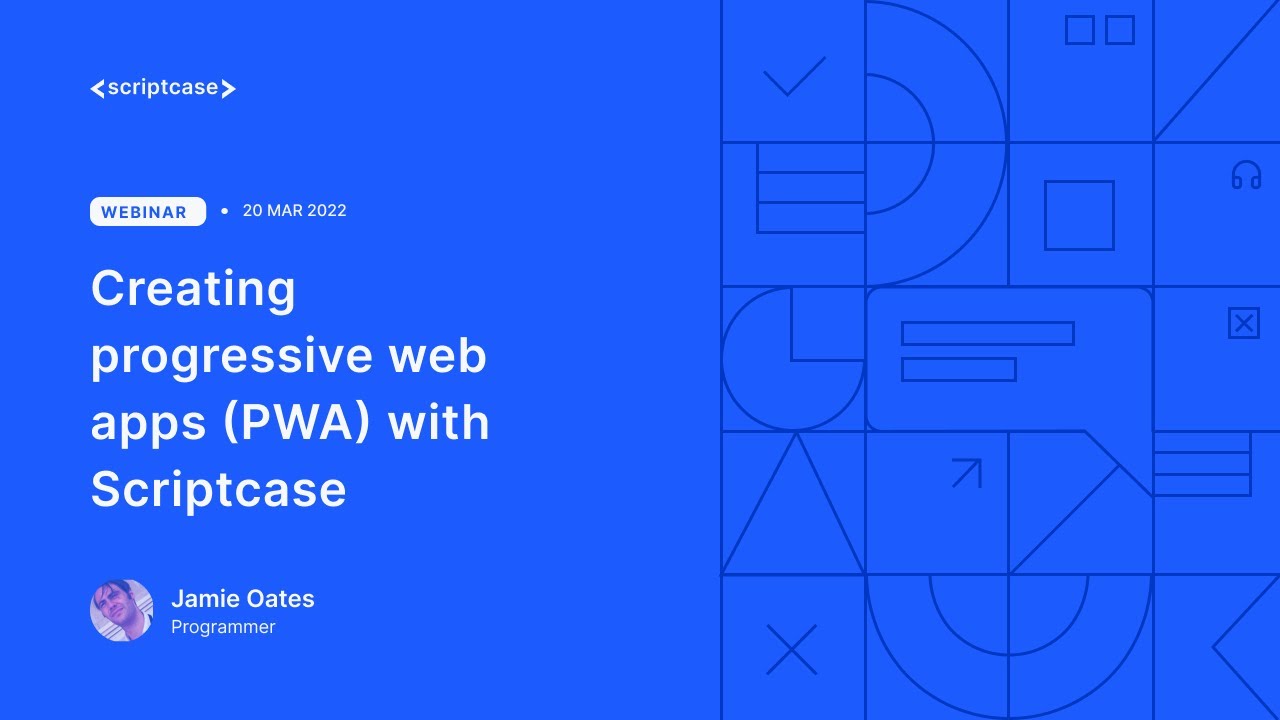 <scriptcase>

WEBINAR • 20 MAR 2022

Creating progressive web apps (PWA) with Scriptcase

Jamie Oates
Programmer